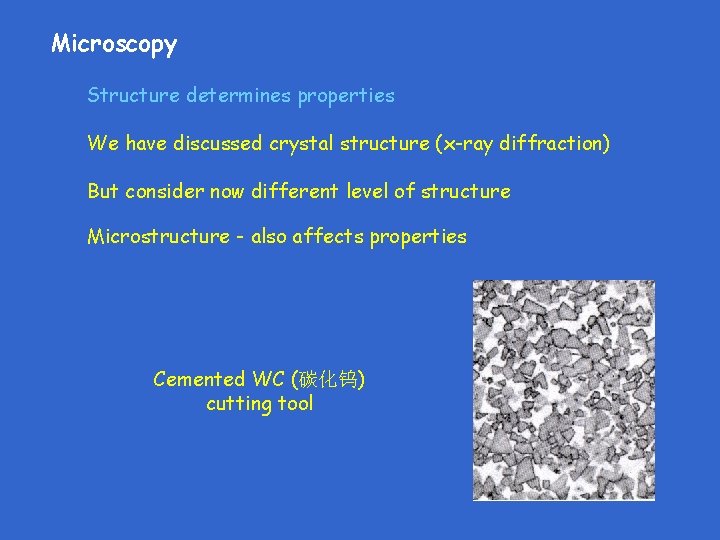 Microscopy

Structure determines properties

We have discussed crystal structure (x-ray diffraction)

But consider now different level of structure

Microstructure - also affects properties

Cemented WC (碳化钨) cutting tool